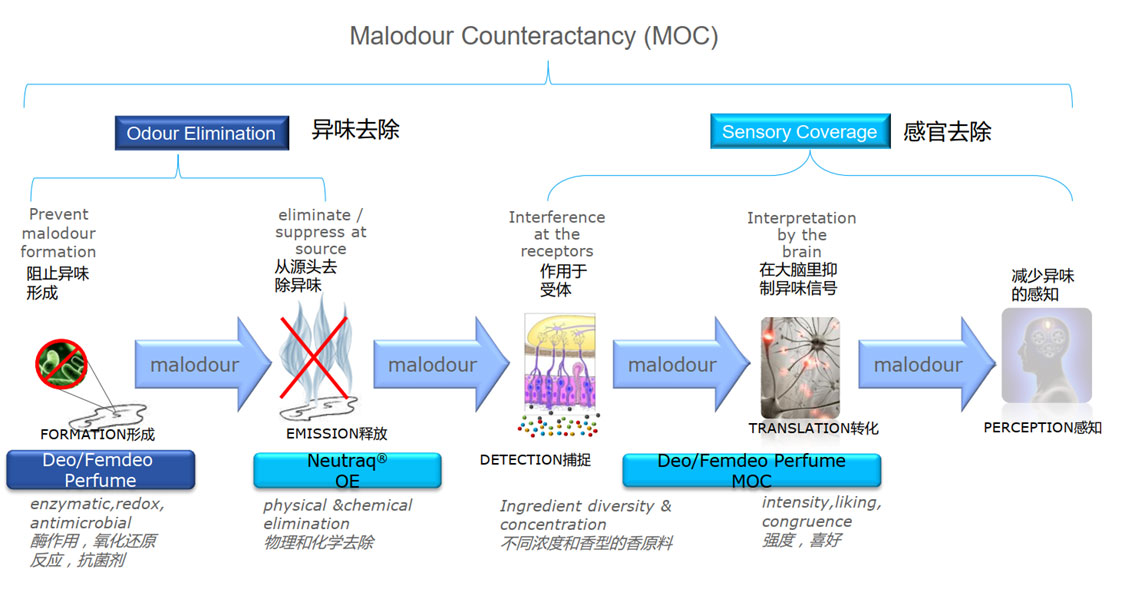 Malodour Counteractancy (MOC)

Odour Elimination 异味去除

Sensory Coverage 感官去除

Prevent malodour formation
阻止异味形成

eliminate / suppress at source
从源头去除异味

Interference at the receptors
作用于受体

Interpretation by the brain
在大脑里抑制异味信号

减少异味的感知

malodour

malodour

malodour

malodour

FORMATION形成

EMISSION释放

DETECTION捕捉

TRANSLATION转化

PERCEPTION感知

Deo/Femdeo Perfume

Neutraq® OE

Deo/Femdeo Perfume MOC

enzymatic,redox, antimicrobial
酶作用，氧化还原反应，抗菌剂

physical &chemical elimination
物理和化学去除

Ingredient diversity & concentration
不同浓度和香型的香原料

intensity,liking, congruence
强度，喜好